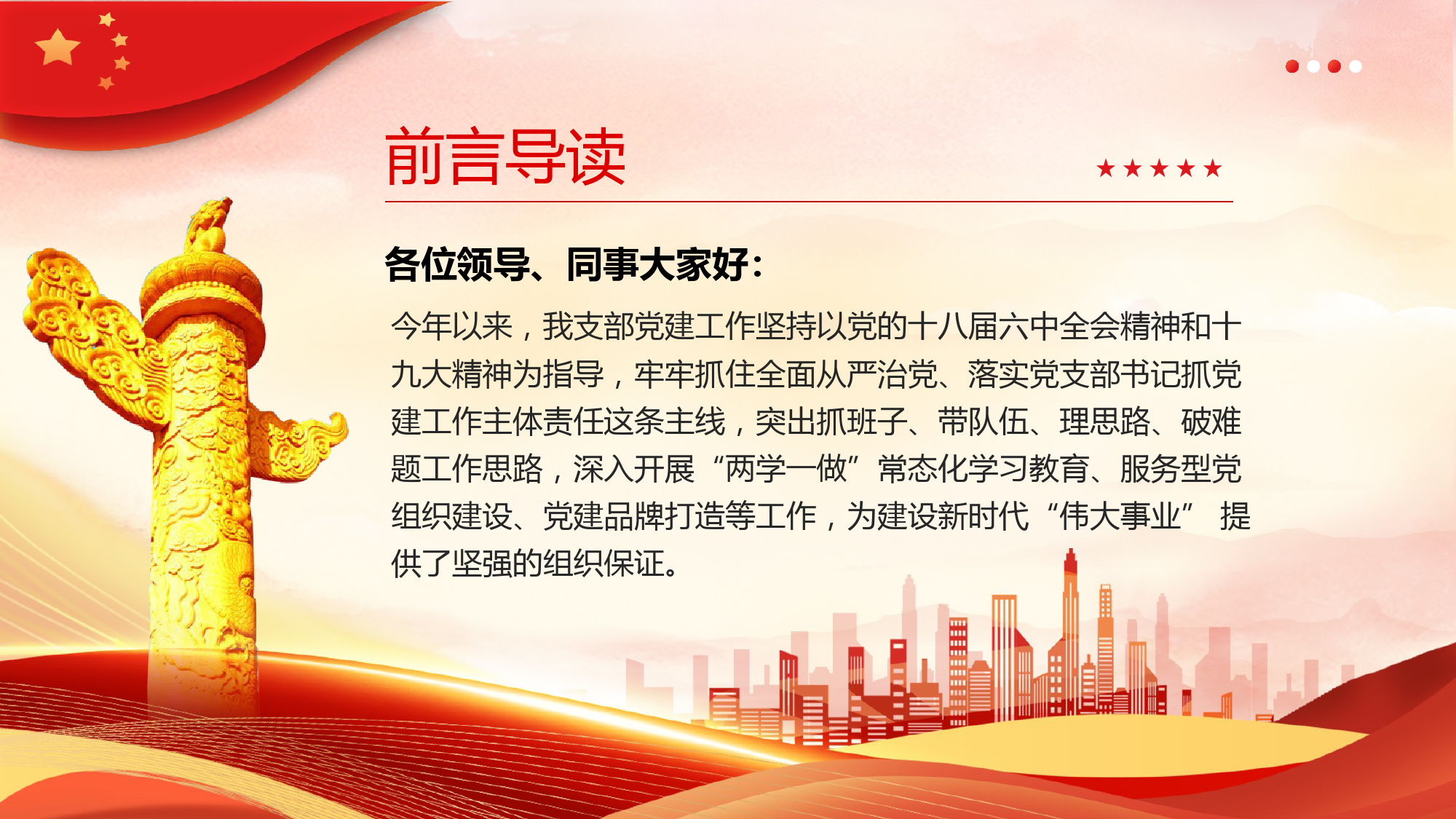 前言导读

★★★★★

各位领导、同事大家好：

今年以来，我支部党建工作坚持以党的十八届六中全会精神和十九大精神为指导，牢牢抓住全面从严治党、落实党支部书记抓党建工作主体责任这条主线，突出抓班子、带队伍、理思路、破难题工作思路，深入开展“两学一做”常态化学习教育、服务型党组织建设、党建品牌打造等工作，为建设新时代“伟大事业” 提供了坚强的组织保证。